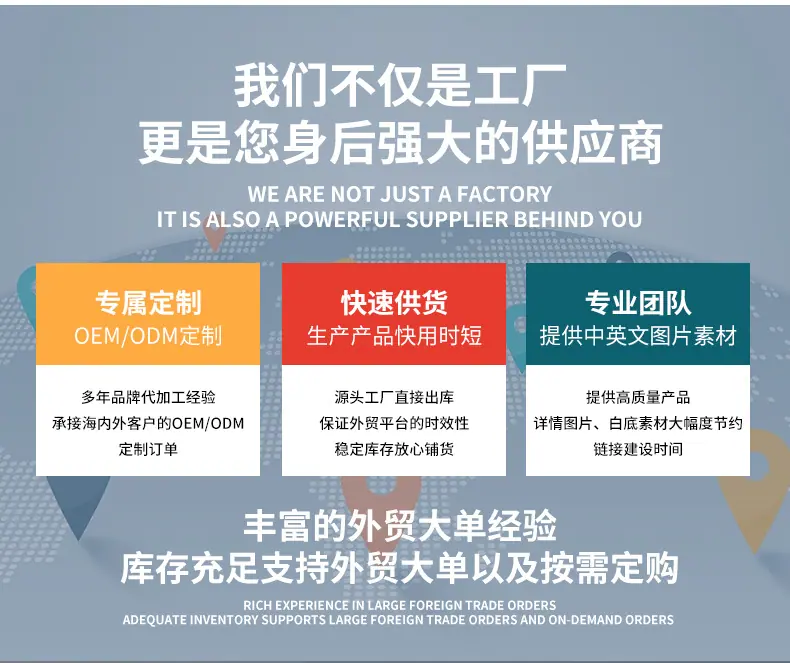 我们不仅是工厂
更是您身后强大的供应商

WE ARE NOT JUST A FACTORY
IT IS ALSO A POWERFUL SUPPLIER BEHIND YOU

专属定制
OEM/ODM定制

多年品牌代加工经验
承接海内外客户的OEM/ODM
定制订单

快速供货
生产产品快用时短

源头工厂直接出库
保证外贸平台的时效性
稳定库存放心铺货

专业团队
提供中英文图片素材

提供高质量产品
详情图片、白底素材大幅度节约
链接建设时间

丰富的外贸大单经验
库存充足支持外贸大单以及按需定购

RICH EXPERIENCE IN LARGE FOREIGN TRADE ORDERS
ADEQUATE INVENTORY SUPPORTS LARGE FOREIGN TRADE ORDERS AND ON-DEMAND ORDERS